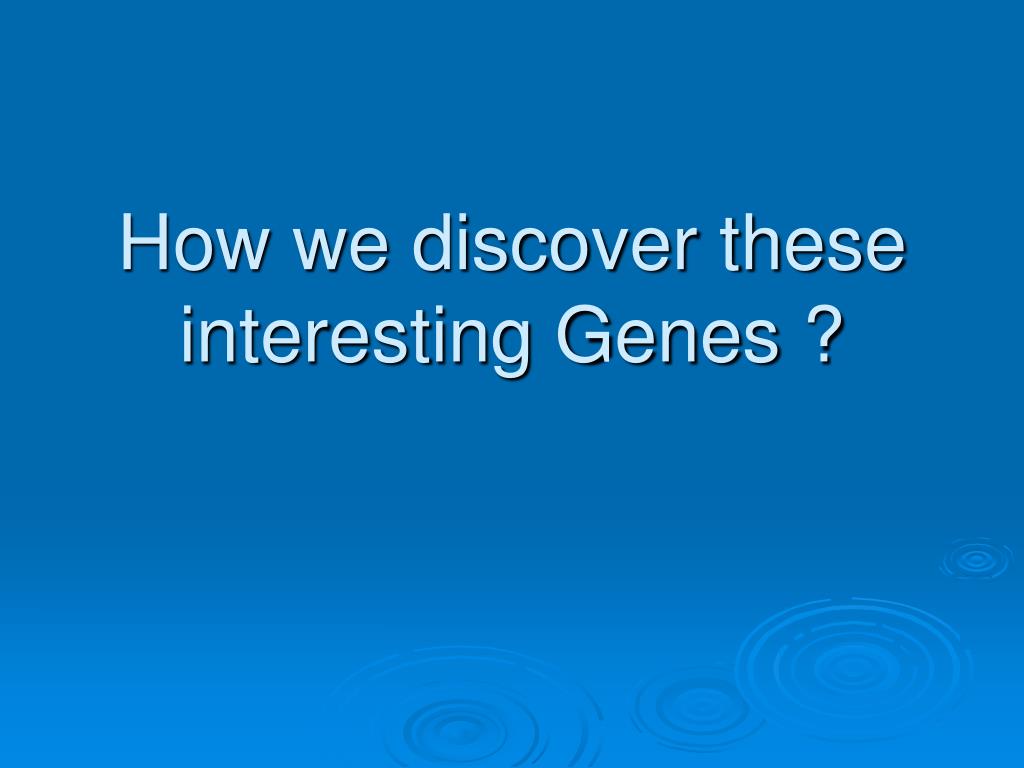 How we discover these interesting Genes ?